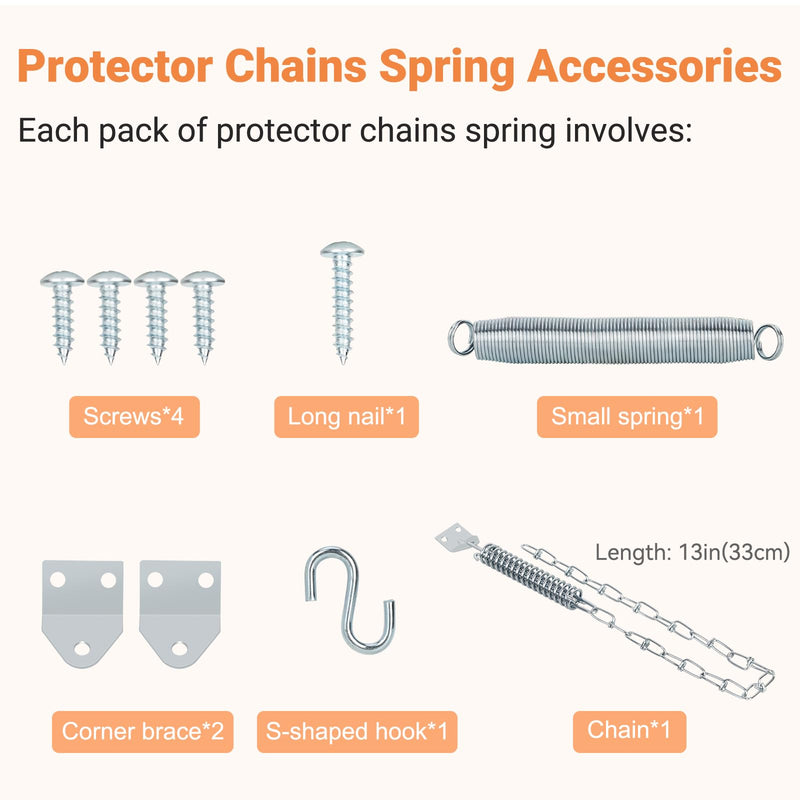 Protector Chains Spring Accessories

Each pack of protector chains spring involves:

Screws*4

Long nail*1

Small spring*1

Length: 13in(33cm)

Corner brace*2

S-shaped hook*1

Chain*1